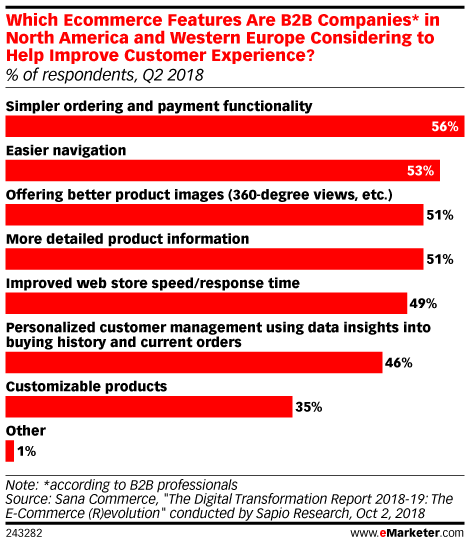 Which Ecommerce Features Are B2B Companies* in North America and Western Europe Considering to Help Improve Customer Experience?
% of respondents, Q2 2018

Simpler ordering and payment functionality
56%

Easier navigation
53%

Offering better product images (360-degree views, etc.)
51%

More detailed product information
51%

Improved web store speed/response time
49%

Personalized customer management using data insights into buying history and current orders
46%

Customizable products
35%

Other
1%

Note: *according to B2B professionals
Source: Sana Commerce, "The Digital Transformation Report 2018-19: The E-Commerce (R)evolution" conducted by Sapio Research, Oct 2, 2018

243282

www.eMarketer.com